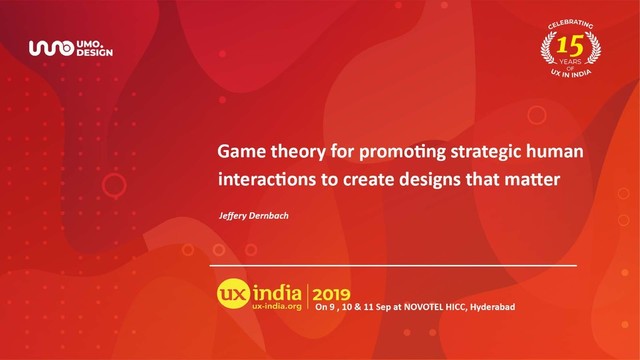 UMO. DESIGN

CELEBRATING 15 YEARS OF UX IN INDIA

Game theory for promoting strategic human interactions to create designs that matter

Jeffery Dernbach

ux india
ux-india.org

2019
On 9 , 10 & 11 Sep at NOVOTEL HICC, Hyderabad